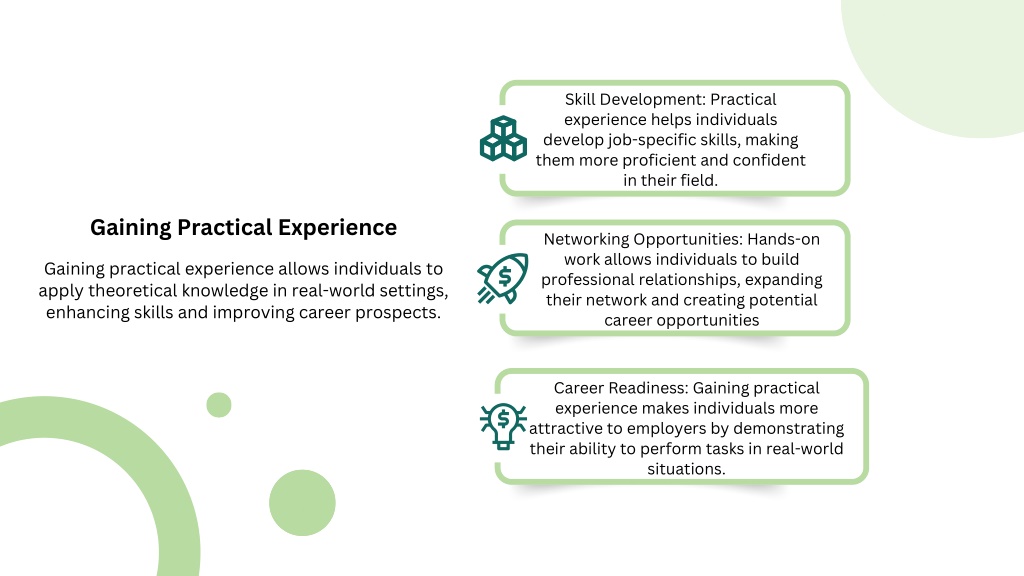 Gaining Practical Experience

Gaining practical experience allows individuals to apply theoretical knowledge in real-world settings, enhancing skills and improving career prospects.

Skill Development: Practical experience helps individuals develop job-specific skills, making them more proficient and confident in their field.

Networking Opportunities: Hands-on work allows individuals to build professional relationships, expanding their network and creating potential career opportunities

Career Readiness: Gaining practical experience makes individuals more attractive to employers by demonstrating their ability to perform tasks in real-world situations.